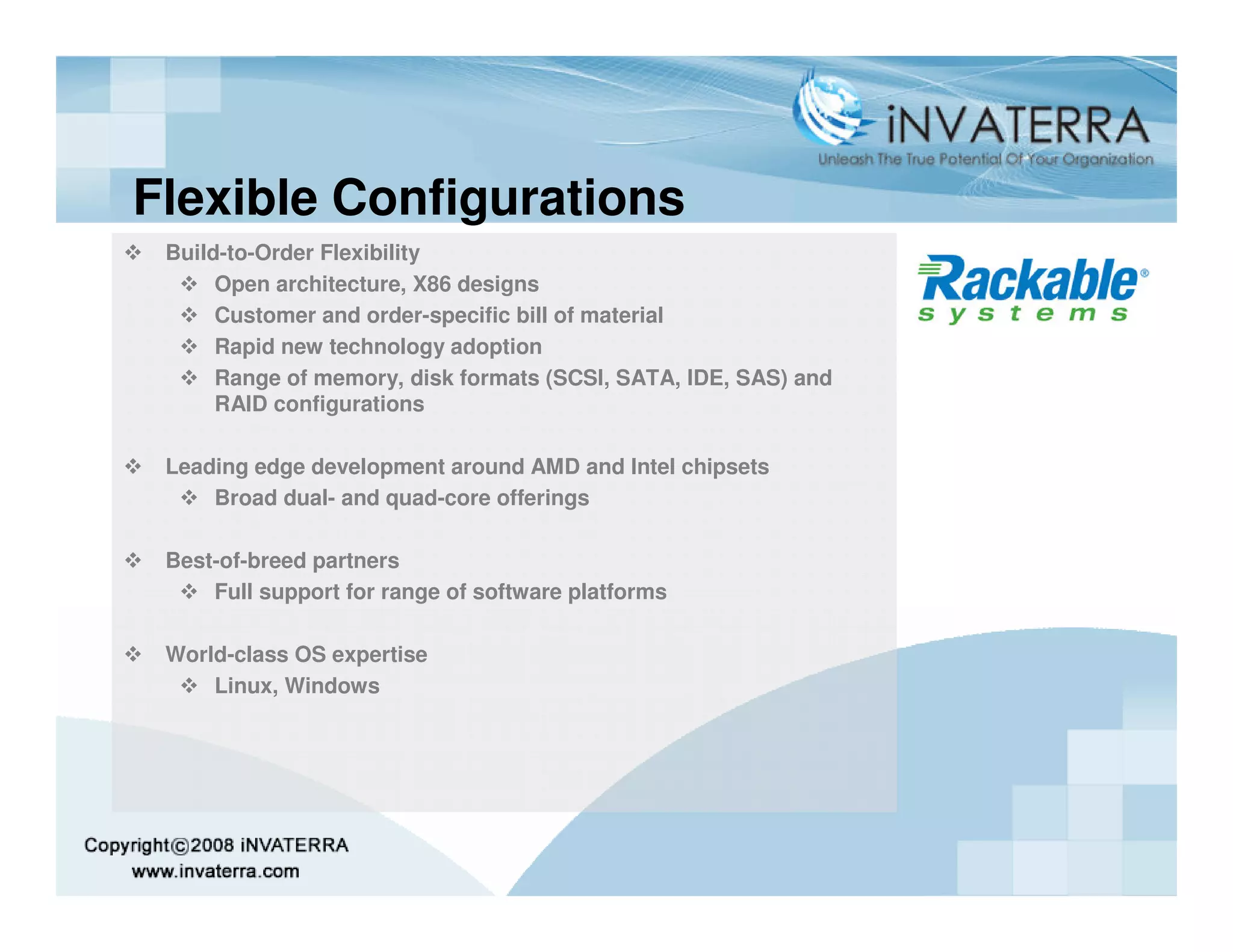 iNVATERRA
Unleash The True Potential Of Your Organization

Flexible Configurations

❖ Build-to-Order Flexibility
❖ Open architecture, X86 designs
❖ Customer and order-specific bill of material
❖ Rapid new technology adoption
❖ Range of memory, disk formats (SCSI, SATA, IDE, SAS) and RAID configurations

❖ Leading edge development around AMD and Intel chipsets
❖ Broad dual- and quad-core offerings

❖ Best-of-breed partners
❖ Full support for range of software platforms

❖ World-class OS expertise
❖ Linux, Windows

Rackable® systems

Copyright©2008 iNVATERRA
www.invaterra.com